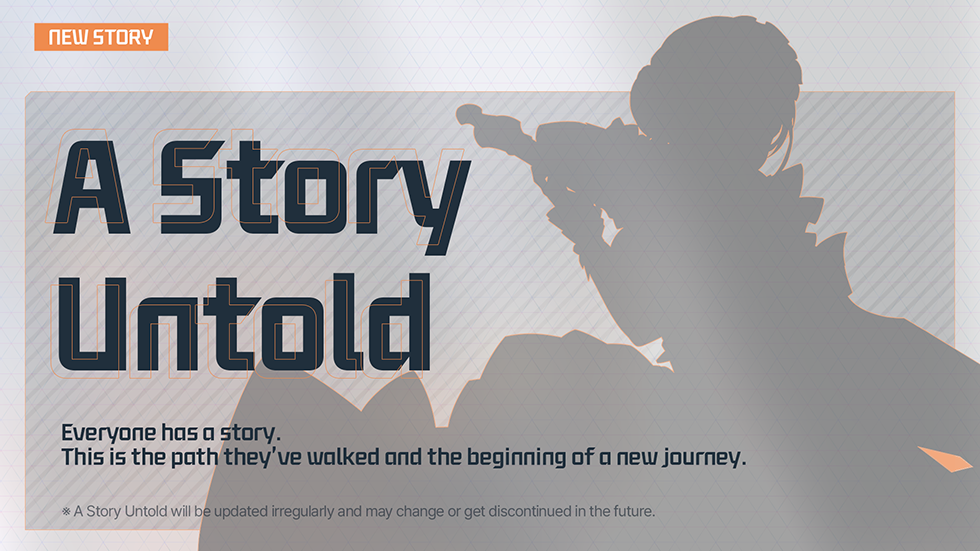 NEW STORY

A Story Untold

Everyone has a story.
This is the path they've walked and the beginning of a new journey.

※ A Story Untold will be updated irregularly and may change or get discontinued in the future.